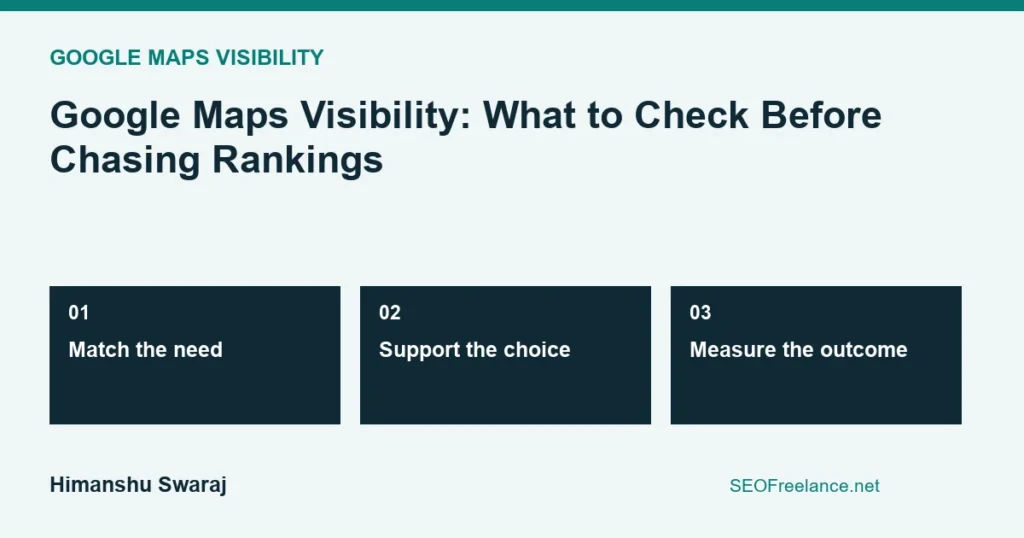 GOOGLE MAPS VISIBILITY

Google Maps Visibility: What to Check Before Chasing Rankings

01
Match the need

02
Support the choice

03
Measure the outcome

Himanshu Swaraj

SEOFreelance.net